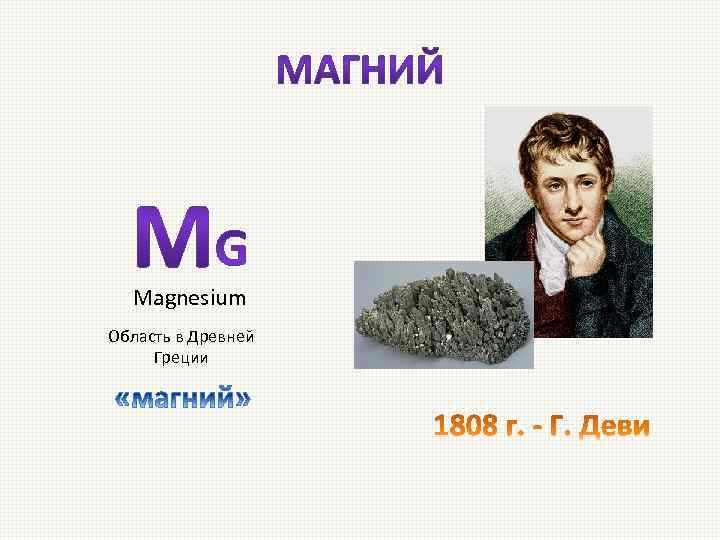 МАГНИЙ

MG

Magnesium

Область в Древней Греции

«магний»

1808 г. - Г. Деви